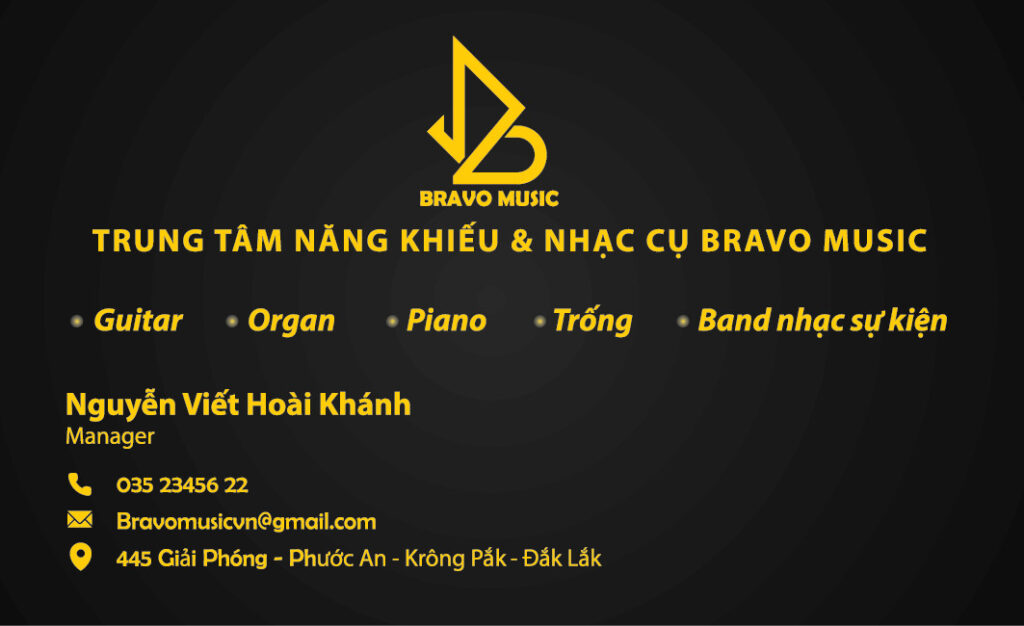 BRAVO MUSIC

TRUNG TÂM NĂNG KHIẾU & NHẠC CỤ BRAVO MUSIC

Guitar Organ Piano Trống Band nhạc sự kiện

Nguyễn Viết Hoài Khánh
Manager

035 23456 22
Bravomusicvn@gmail.com
445 Giải Phóng - Phước An - Krông Pắk - Đắk Lắk